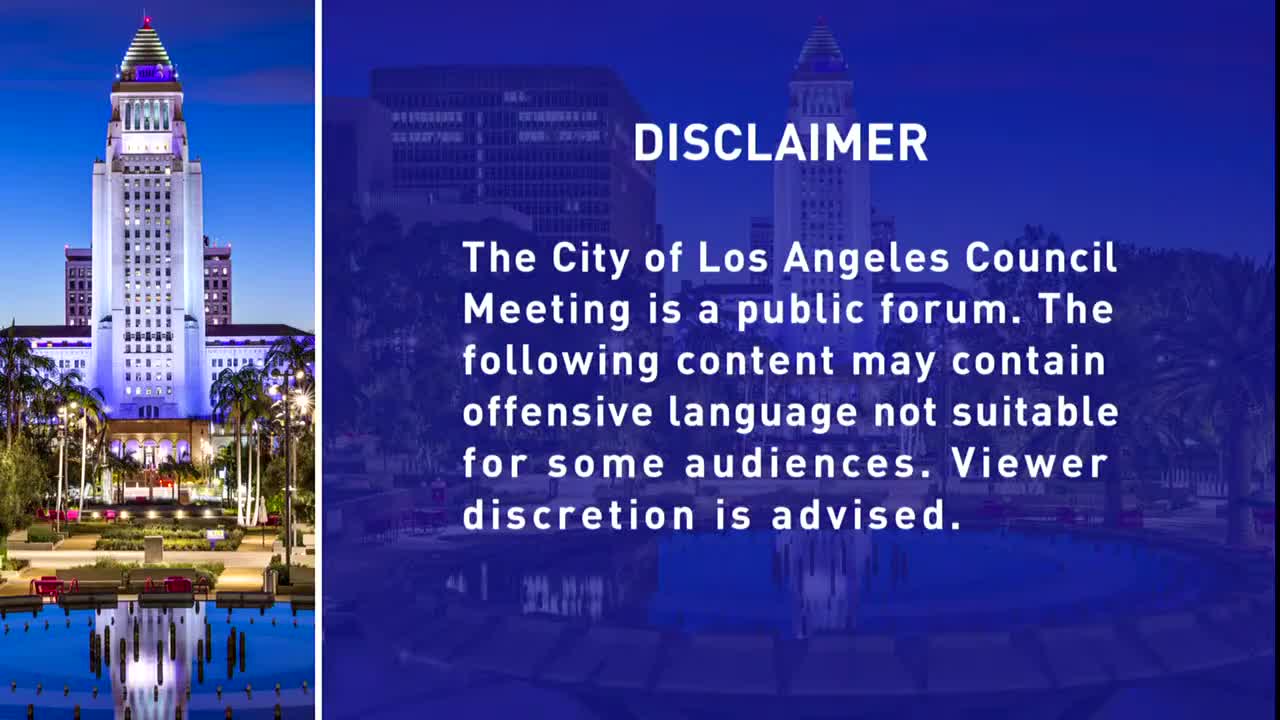 DISCLAIMER

The City of Los Angeles Council Meeting is a public forum. The following content may contain offensive language not suitable for some audiences. Viewer discretion is advised.